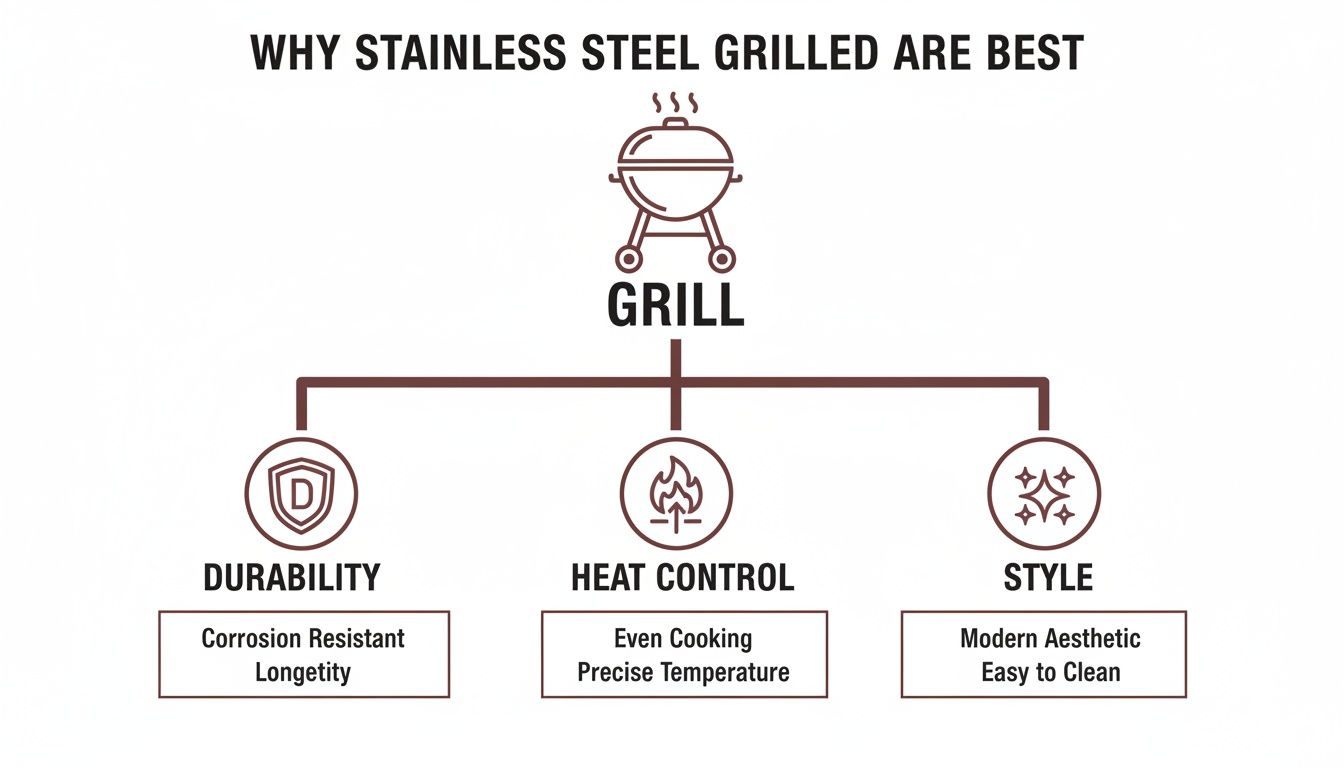 WHY STAINLESS STEEL GRILLED ARE BEST

GRILL

D

DURABILITY

Corrosion Resistant
Longetity

HEAT CONTROL

Even Cooking
Precise Temperature

STYLE

Modern Aesthetic
Easy to Clean